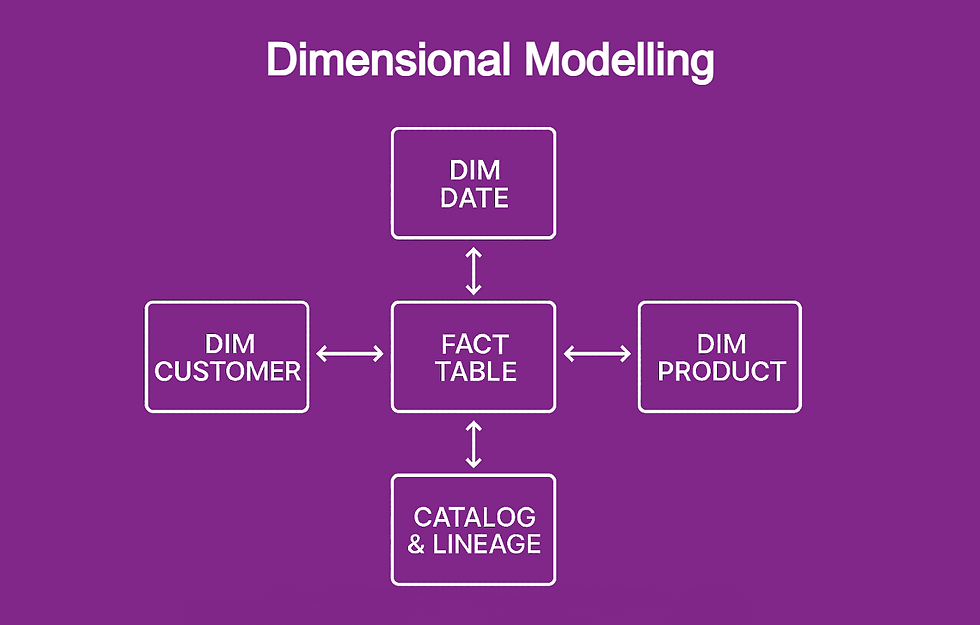 Dimensional Modelling

DIM DATE

DIM CUSTOMER

FACT TABLE

DIM PRODUCT

CATALOG & LINEAGE